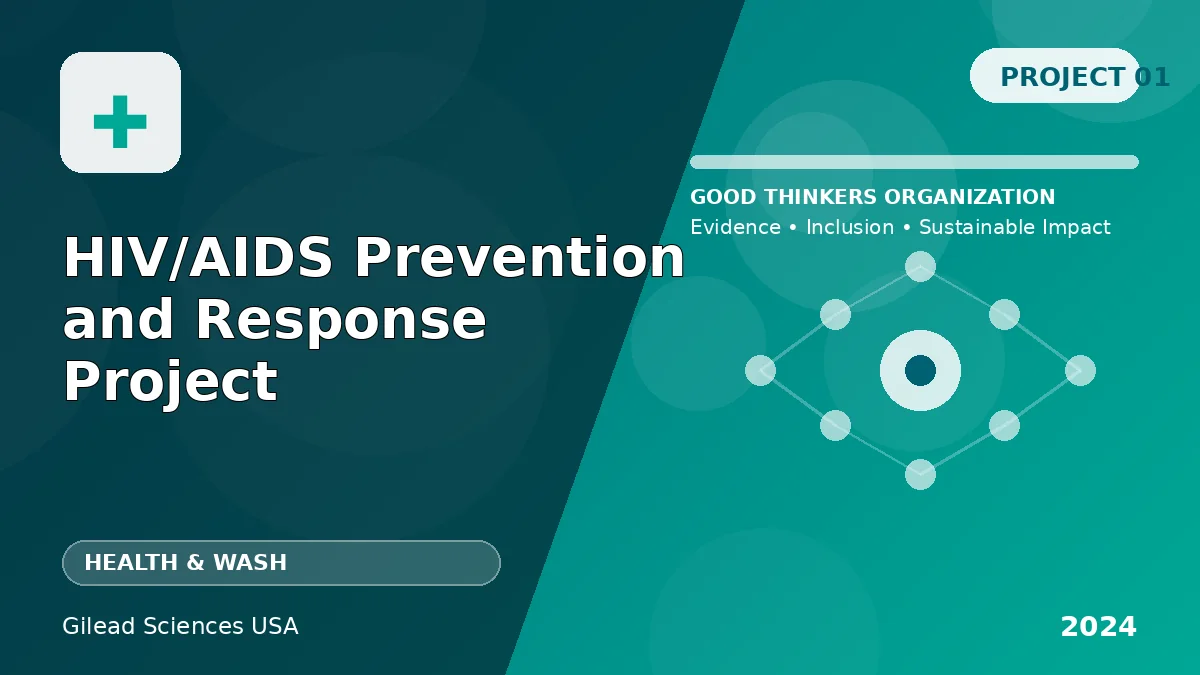 PROJECT 01

GOOD THINKERS ORGANIZATION

Evidence • Inclusion • Sustainable Impact

HIV/AIDS Prevention and Response Project

HEALTH & WASH

Gilead Sciences USA

2024